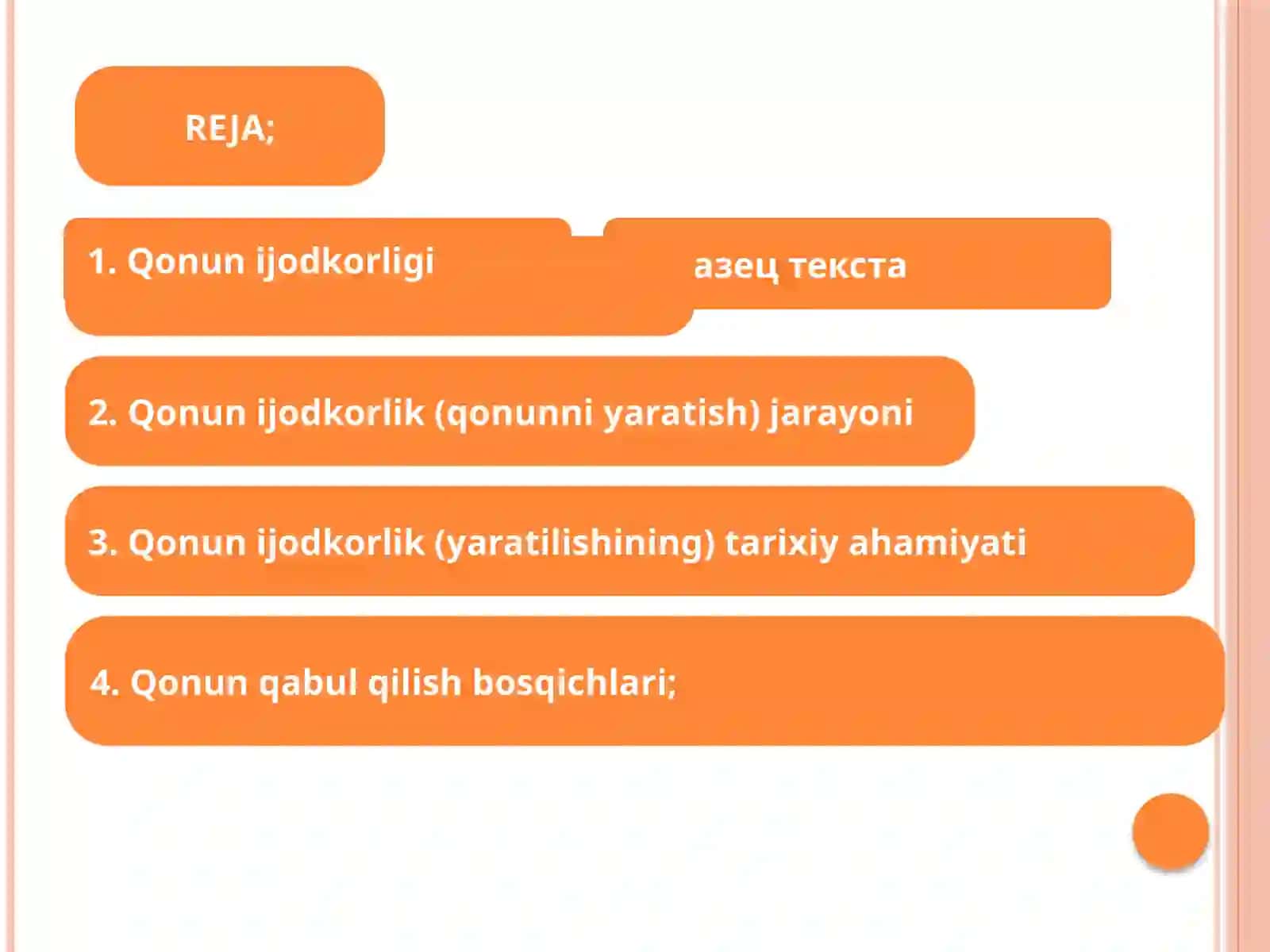 REJA;

1. Qonun ijodkorligi

азец текста

2. Qonun ijodkorlik (qonunni yaratish) jarayoni

3. Qonun ijodkorlik (yaratilishining) tarixiy ahamiyati

4. Qonun qabul qilish bosqichlari;